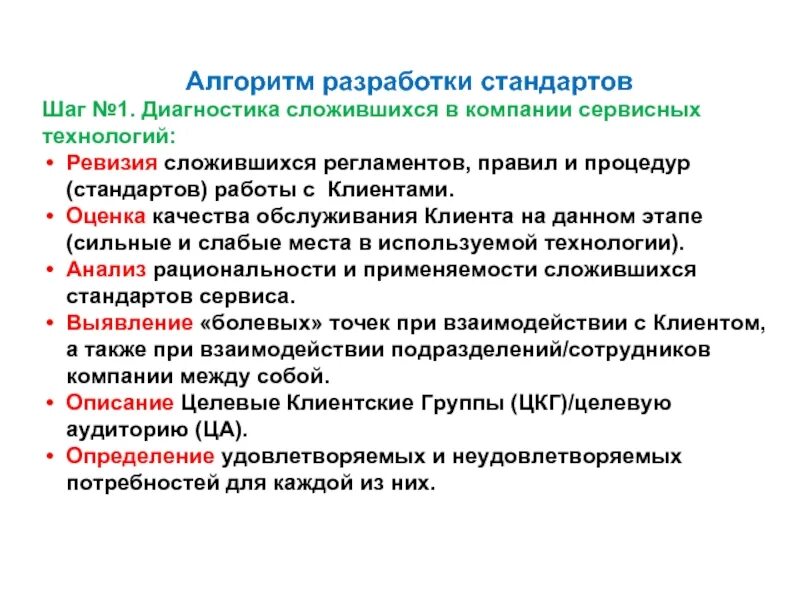 Алгоритм разработки стандартов

Шаг №1. Диагностика сложившихся в компании сервисных технологий:

• Ревизия сложившихся регламентов, правил и процедур (стандартов) работы с Клиентами.
• Оценка качества обслуживания Клиента на данном этапе (сильные и слабые места в используемой технологии).
• Анализ рациональности и применяемости сложившихся стандартов сервиса.
• Выявление «болевых» точек при взаимодействии с Клиентом, а также при взаимодействии подразделений/сотрудников компании между собой.
• Описание Целевые Клиентские Группы (ЦКГ)/целевую аудиторию (ЦА).
• Определение удовлетворяемых и неудовлетворяемых потребностей для каждой из них.